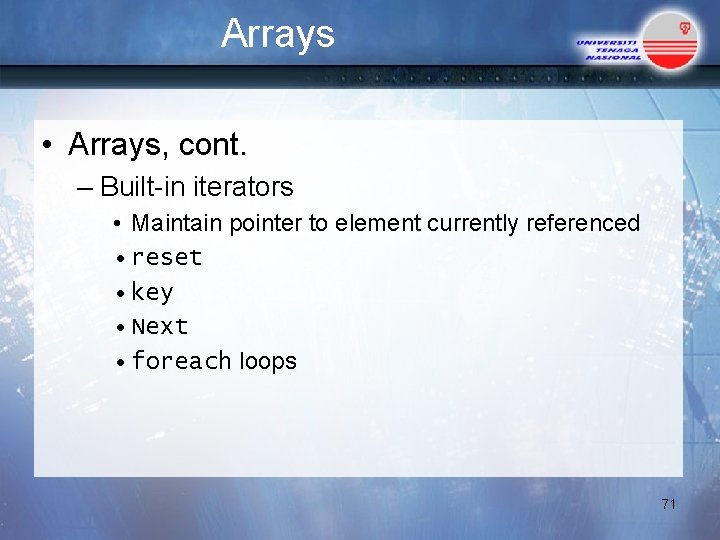 Arrays

UNIVERSITI TENAGA NASIONAL

• Arrays, cont.
– Built-in iterators
• Maintain pointer to element currently referenced
• reset
• key
• Next
• foreach loops

71